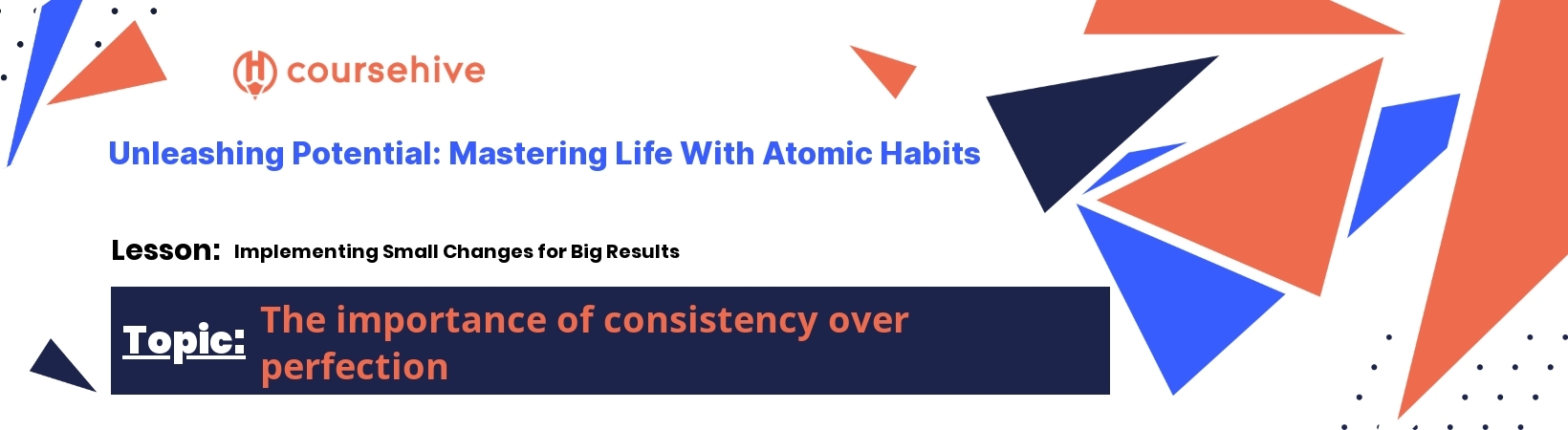 coursehive

Unleashing Potential: Mastering Life With Atomic Habits

Lesson: Implementing Small Changes for Big Results

Topic: The importance of consistency over perfection